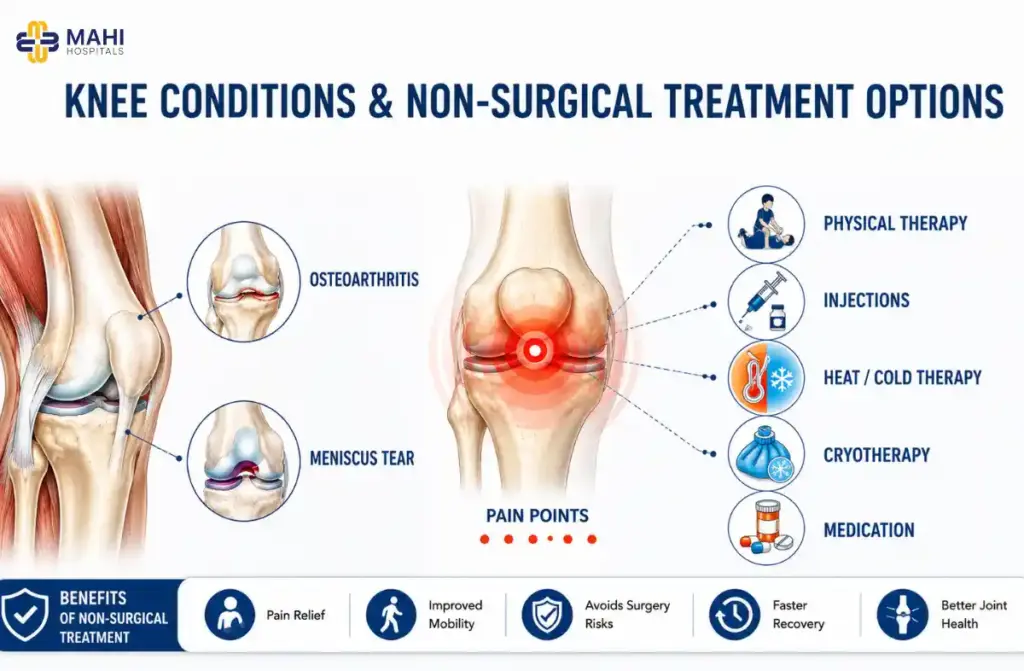 MAHI
HOSPITALS

KNEE CONDITIONS & NON-SURGICAL TREATMENT OPTIONS

OSTEOARTHRITIS

MENISCUS TEAR

PAIN POINTS

PHYSICAL THERAPY

INJECTIONS

HEAT / COLD THERAPY

CRYOTHERAPY

MEDICATION

BENEFITS OF NON-SURGICAL TREATMENT

Pain Relief

Improved Mobility

Avoids Surgery Risks

Faster Recovery

Better Joint Health